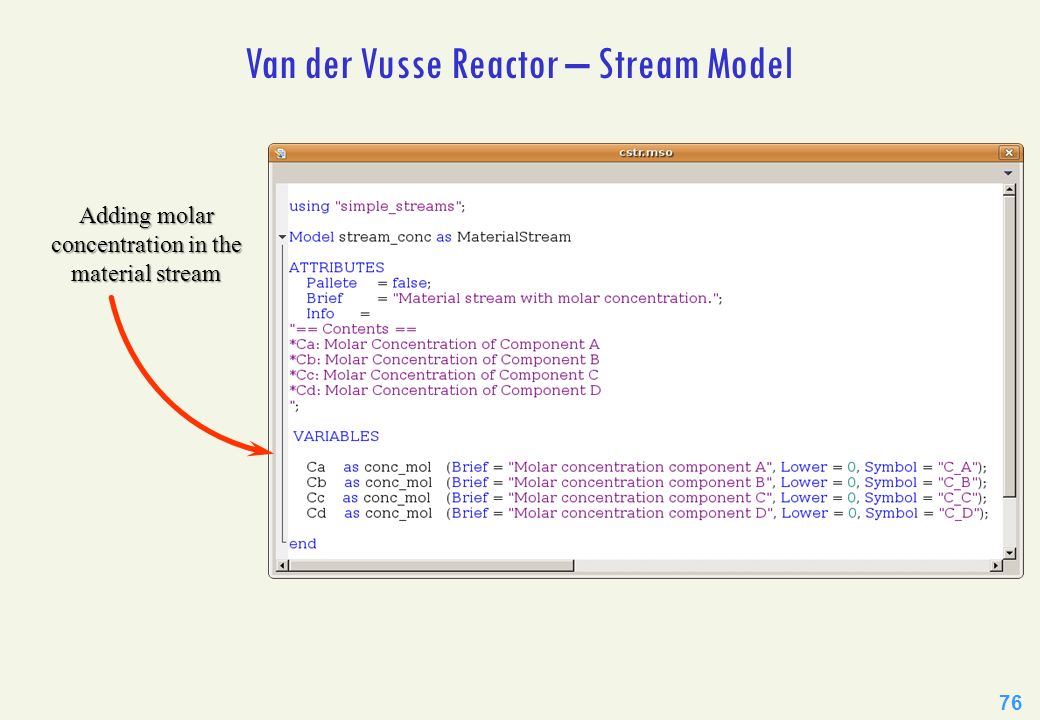 Van der Vusse Reactor – Stream Model

Adding molar concentration in the material stream

cstr.mso

using "simple_streams";

Model stream_conc as MaterialStream

ATTRIBUTES
Pallete = false;
Brief = "Material stream with molar concentration.";
Info =
"== Contents ==
*Ca: Molar Concentration of Component A
*Cb: Molar Concentration of Component B
*Cc: Molar Concentration of Component C
*Cd: Molar Concentration of Component D
";

VARIABLES

Ca as conc_mol (Brief = "Molar concentration component A", Lower = 0, Symbol = "C_A");
Cb as conc_mol (Brief = "Molar concentration component B", Lower = 0, Symbol = "C_B");
Cc as conc_mol (Brief = "Molar concentration component C", Lower = 0, Symbol = "C_C");
Cd as conc_mol (Brief = "Molar concentration component D", Lower = 0, Symbol = "C_D");

end

76